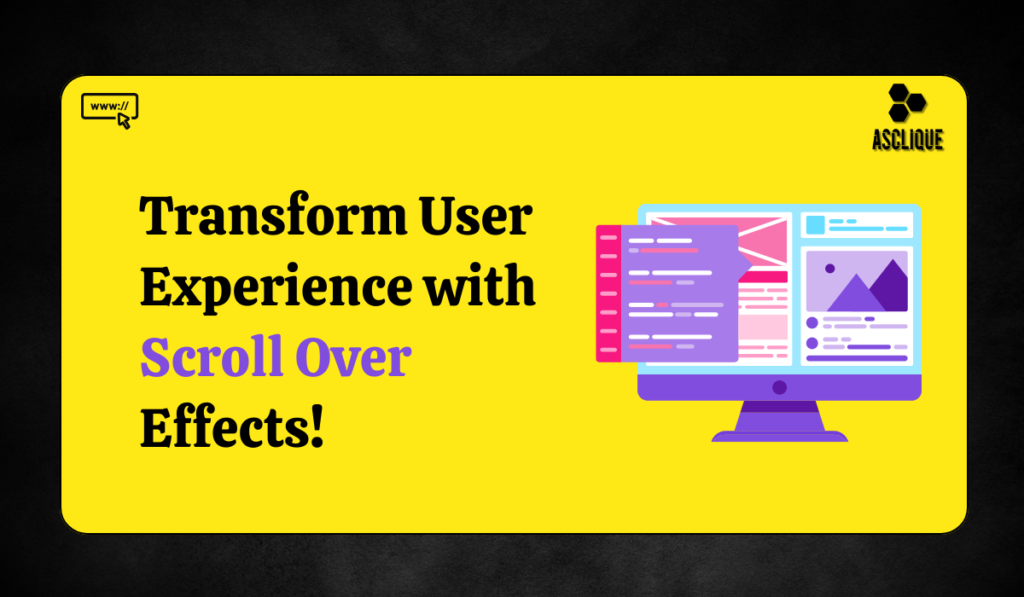 www://

ASCLIQUE

Transform User Experience with Scroll Over Effects!